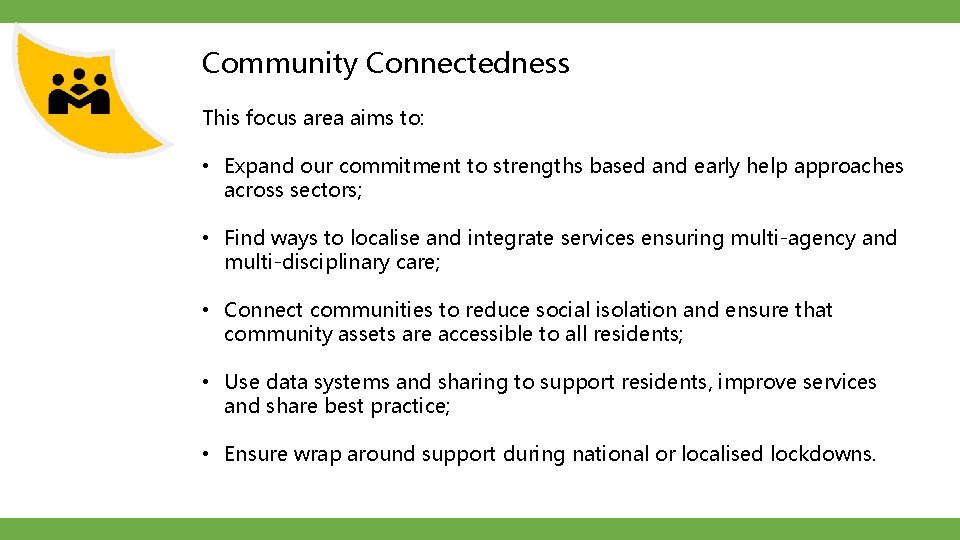 Community Connectedness

This focus area aims to:

• Expand our commitment to strengths based and early help approaches across sectors;

• Find ways to localise and integrate services ensuring multi-agency and multi-disciplinary care;

• Connect communities to reduce social isolation and ensure that community assets are accessible to all residents;

• Use data systems and sharing to support residents, improve services and share best practice;

• Ensure wrap around support during national or localised lockdowns.